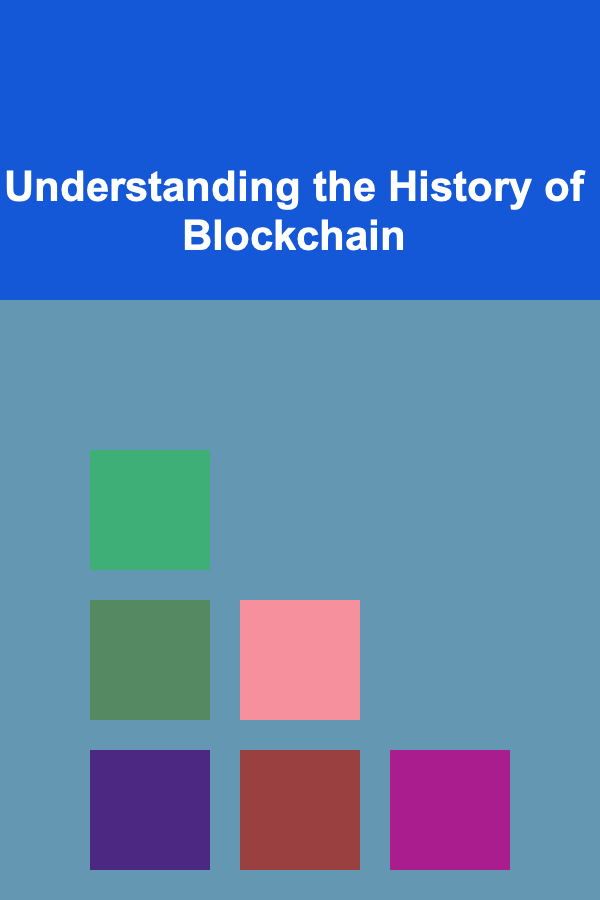 Understanding the History of Blockchain